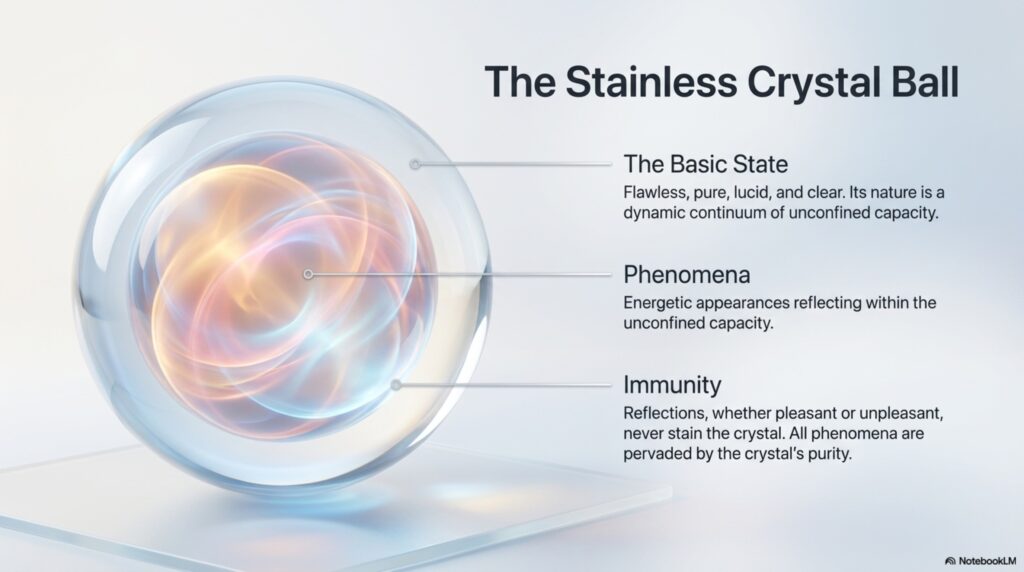 The Stainless Crystal Ball

The Basic State
Flawless, pure, lucid, and clear. Its nature is a dynamic continuum of unconfined capacity.

Phenomena
Energetic appearances reflecting within the unconfined capacity.

Immunity
Reflections, whether pleasant or unpleasant, never stain the crystal. All phenomena are pervaded by the crystal's purity.

NotebookLM